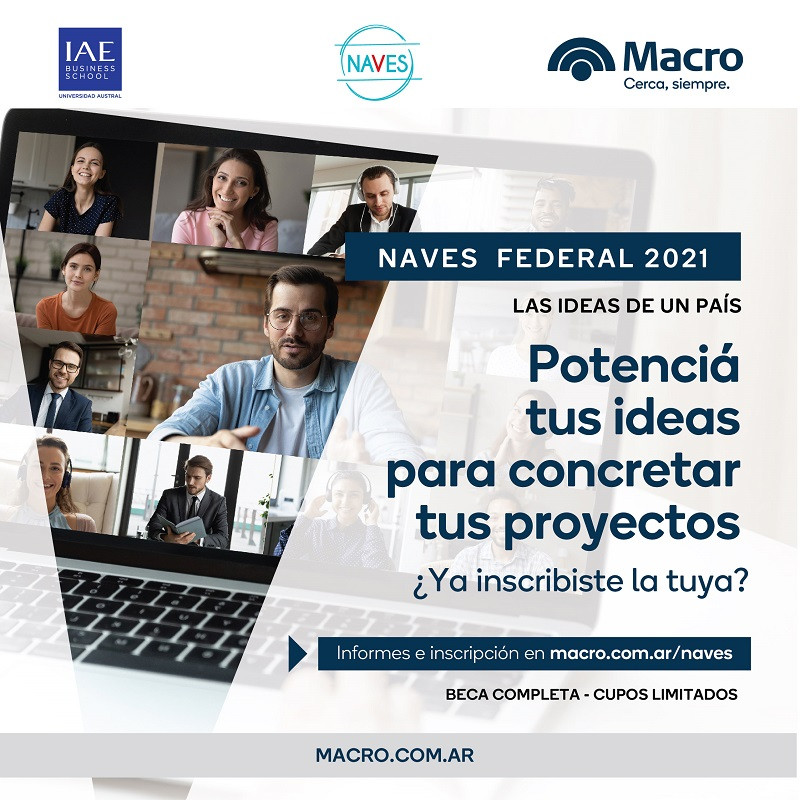 IAE
BUSINESS SCHOOL
UNIVERSIDAD AUSTRAL

NAVES

Macro
Cerca, siempre.

NAVES FEDERAL 2021

LAS IDEAS DE UN PAÍS

Potenciá tus ideas para concretar tus proyectos

¿Ya inscribiste la tuya?

Informes e inscripción en macro.com.ar/naves

BECA COMPLETA - CUPOS LIMITADOS

MACRO.COM.AR